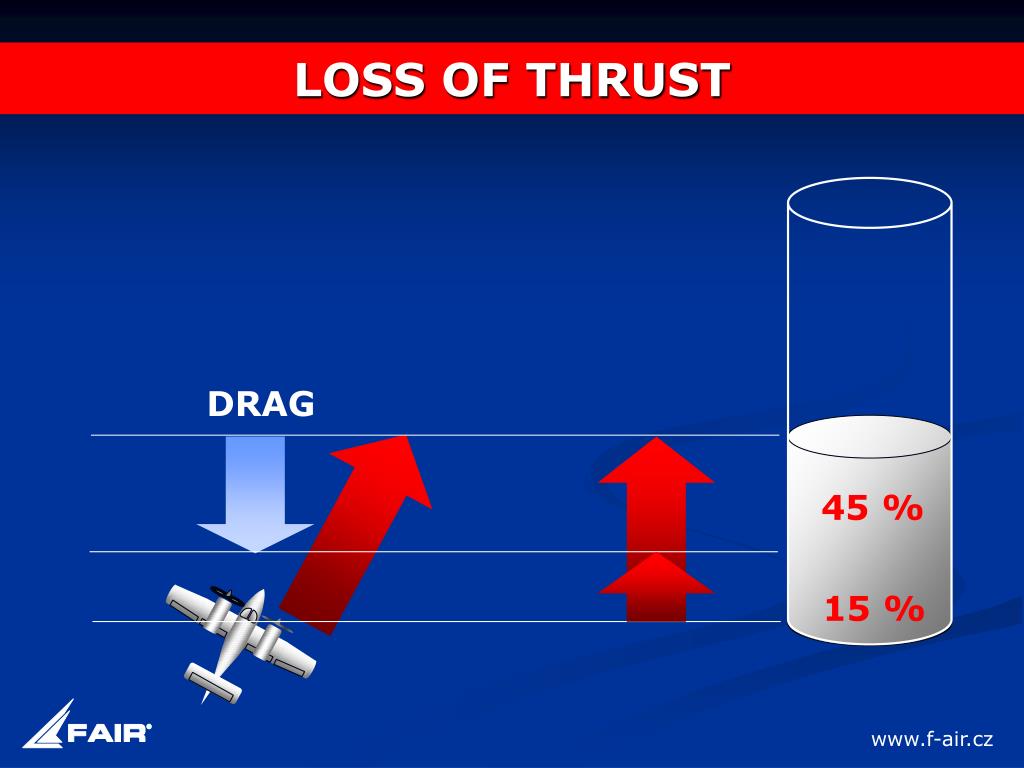 LOSS OF THRUST

DRAG

45 %

15 %

FAIR

www.f-air.cz